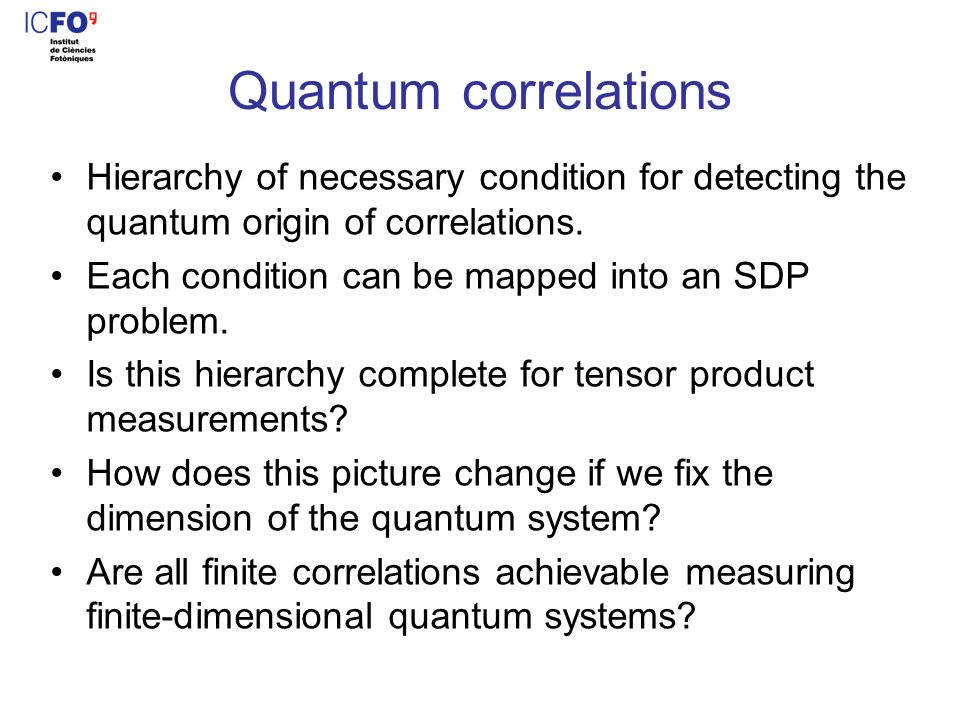 ICFO
Institut de Ciències Fotòniques

Quantum correlations

• Hierarchy of necessary condition for detecting the quantum origin of correlations.

• Each condition can be mapped into an SDP problem.

• Is this hierarchy complete for tensor product measurements?

• How does this picture change if we fix the dimension of the quantum system?

• Are all finite correlations achievable measuring finite-dimensional quantum systems?